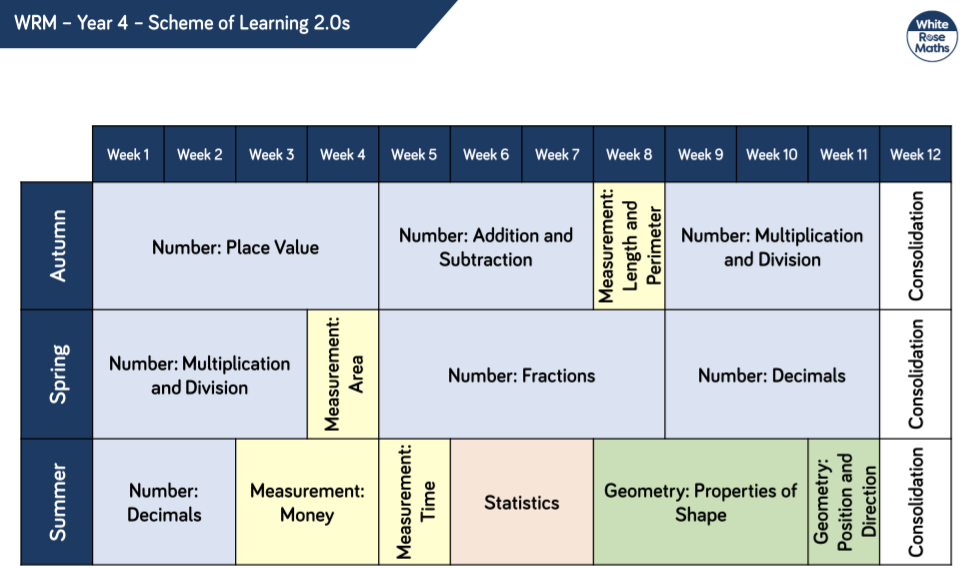 WRM – Year 4 – Scheme of Learning 2.0s

White Rose Maths

| | Week 1 | Week 2 | Week 3 | Week 4 | Week 5 | Week 6 | Week 7 | Week 8 | Week 9 | Week 10 | Week 11 | Week 12 |
|---|---|---|---|---|---|---|---|---|---|---|---|---|
| Autumn | Number: Place Value | | | | Number: Addition and Subtraction | | | Measurement: Length and Perimeter | Number: Multiplication and Division | | | Consolidation |
| Spring | Number: Multiplication and Division | | | Measurement: Area | Number: Fractions | | | | Number: Decimals | | | Consolidation |
| Summer | Number: Decimals | | Measurement: Money | | Measurement: Time | Statistics | | Geometry: Properties of Shape | | | Geometry: Position and Direction | Consolidation |